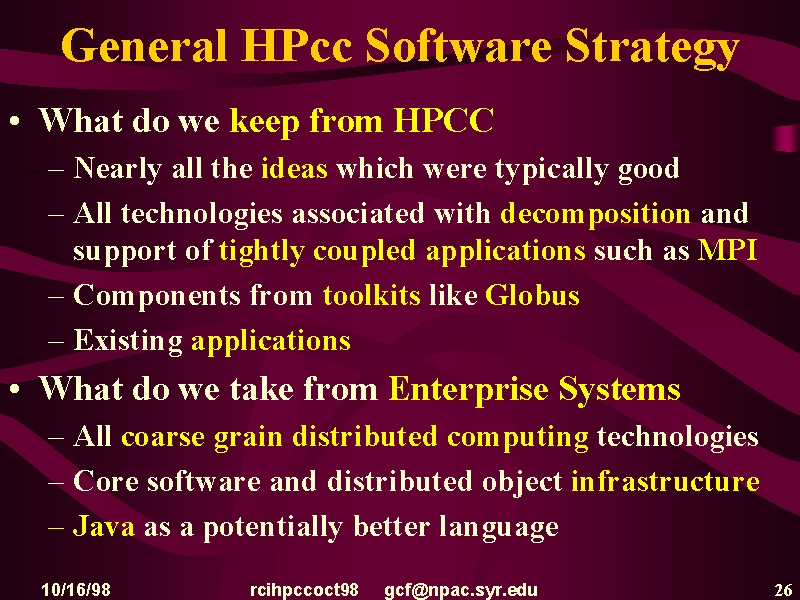 General HPcc Software Strategy

• What do we keep from HPCC
– Nearly all the ideas which were typically good
– All technologies associated with decomposition and support of tightly coupled applications such as MPI
– Components from toolkits like Globus
– Existing applications

• What do we take from Enterprise Systems
– All coarse grain distributed computing technologies
– Core software and distributed object infrastructure
– Java as a potentially better language

10/16/98 rcihpccoct98 gcf@npac.syr.edu 26